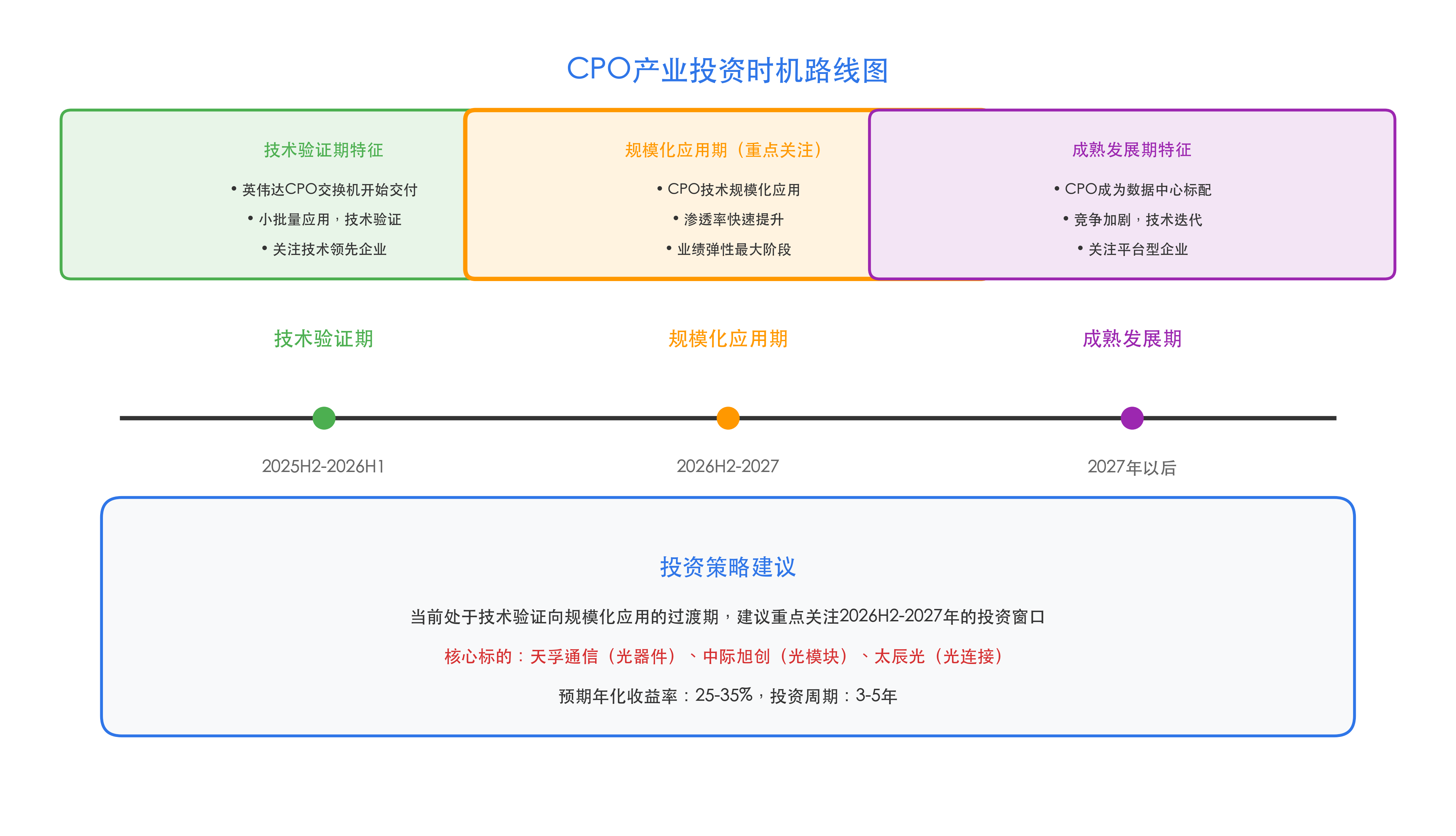 CPO产业投资时机路线图

技术验证期特征

• 英伟达CPO交换机开始交付
• 小批量应用，技术验证
• 关注技术领先企业

规模化应用期（重点关注）

• CPO技术规模化应用
• 渗透率快速提升
• 业绩弹性最大阶段

成熟发展期特征

• CPO成为数据中心标配
• 竞争加剧，技术迭代
• 关注平台型企业

技术验证期

规模化应用期

成熟发展期

2025H2-2026H1

2026H2-2027

2027年以后

投资策略建议

当前处于技术验证向规模化应用的过渡期，建议重点关注2026H2-2027年的投资窗口

核心标的：天孚通信（光器件）、中际旭创（光模块）、太辰光（光连接）

预期年化收益率：25-35%，投资周期：3-5年